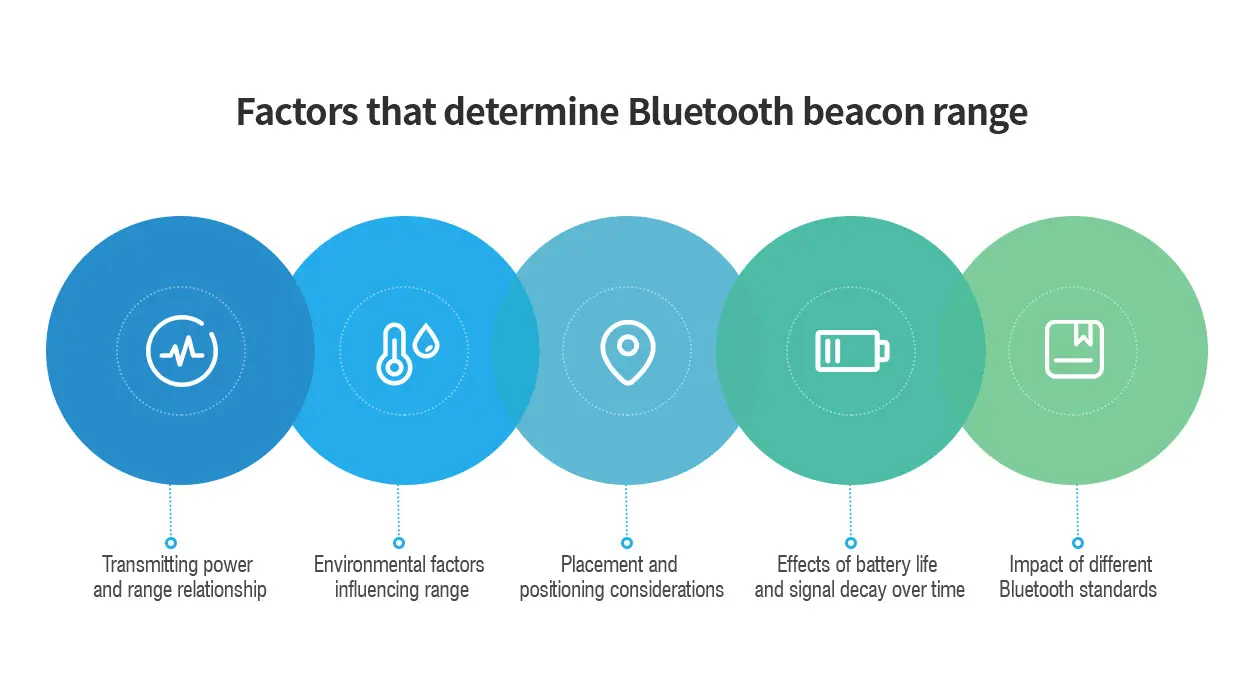 Factors that determine Bluetooth beacon range

Transmitting power and range relationship

Environmental factors influencing range

Placement and positioning considerations

Effects of battery life and signal decay over time

Impact of different Bluetooth standards